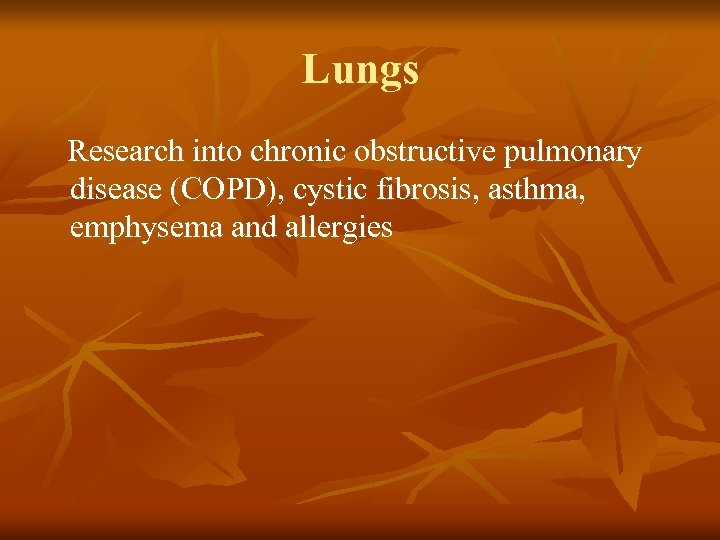 Lungs

Research into chronic obstructive pulmonary disease (COPD), cystic fibrosis, asthma, emphysema and allergies